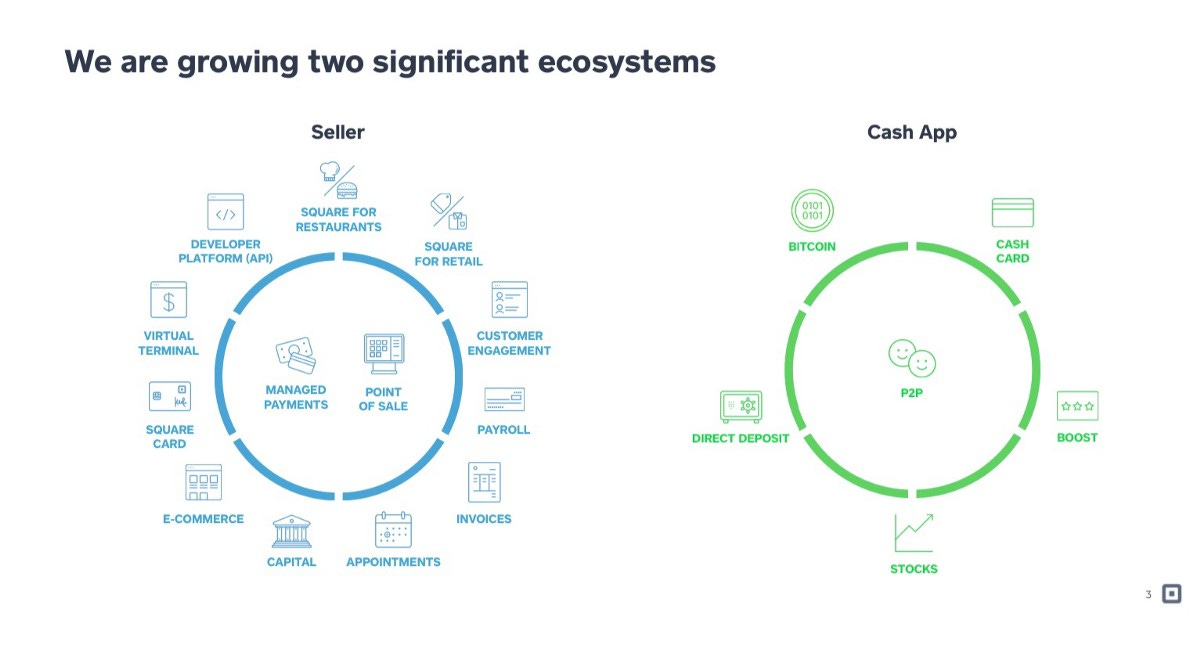 We are growing two significant ecosystems

Seller

SQUARE FOR RESTAURANTS

SQUARE FOR RETAIL

CUSTOMER ENGAGEMENT

PAYROLL

INVOICES

APPOINTMENTS

CAPITAL

E-COMMERCE

SQUARE CARD

VIRTUAL TERMINAL

DEVELOPER PLATFORM (API)

MANAGED PAYMENTS

POINT OF SALE

Cash App

0101 0101

BITCOIN

CASH CARD

BOOST

STOCKS

DIRECT DEPOSIT

P2P

3